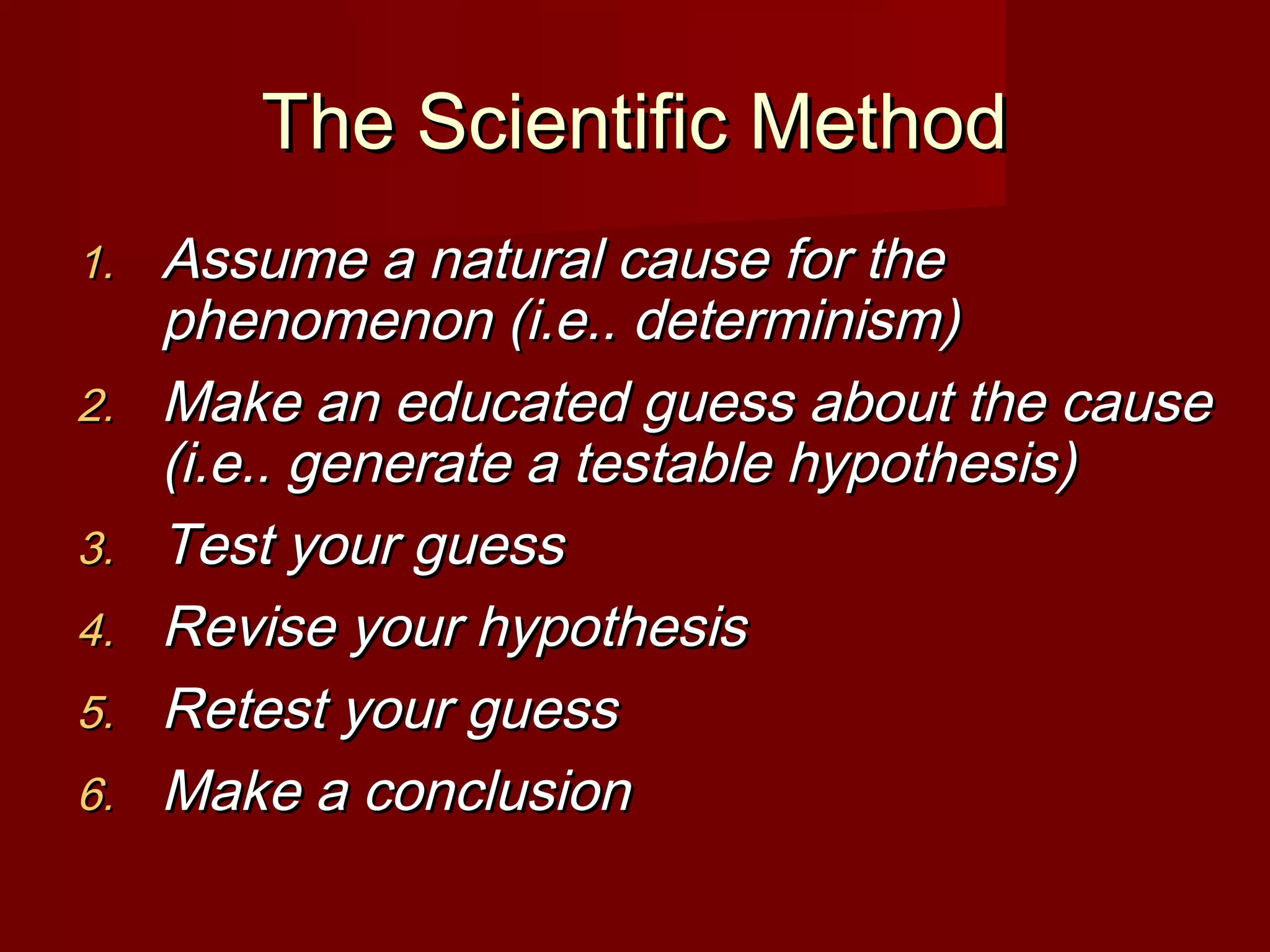 The Scientific Method

1. Assume a natural cause for the phenomenon (i.e.. determinism)
2. Make an educated guess about the cause (i.e.. generate a testable hypothesis)
3. Test your guess
4. Revise your hypothesis
5. Retest your guess
6. Make a conclusion